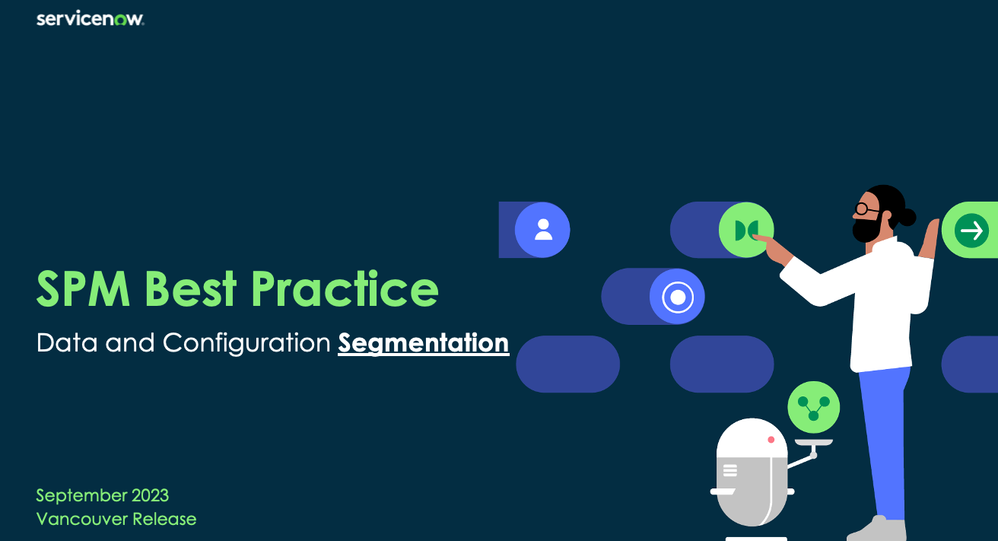 servicenow.

SPM Best Practice

Data and Configuration Segmentation

September 2023
Vancouver Release